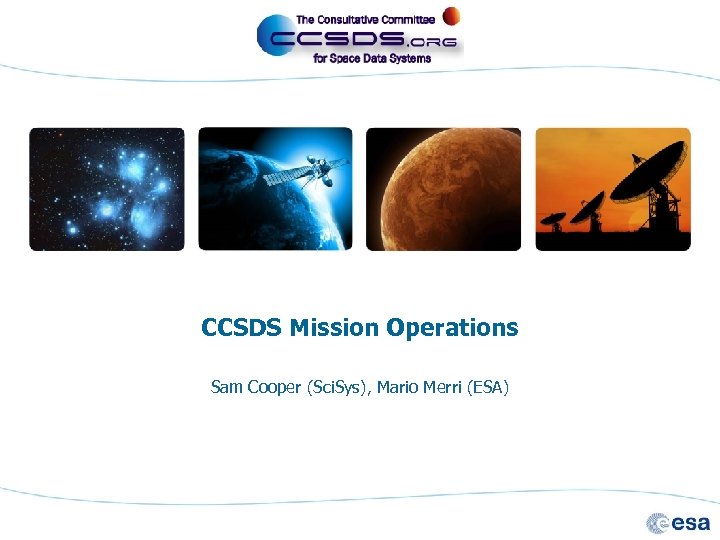 The Consultative Committee
CCSDS.ORG
for Space Data Systems

CCSDS Mission Operations

Sam Cooper (SciSys), Mario Merri (ESA)

esa